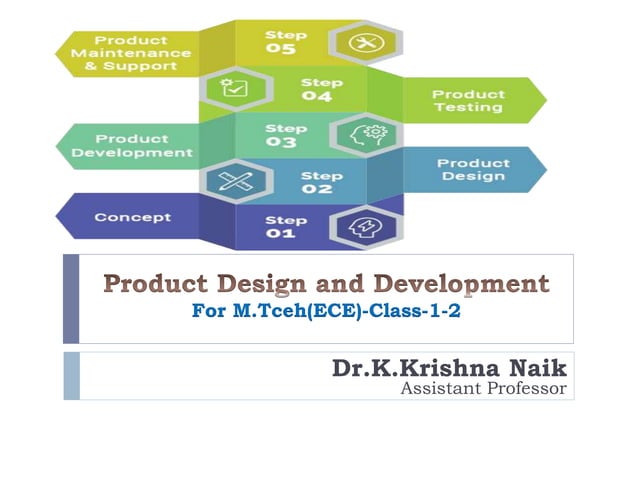 Product Maintenance & Support

Step 05

Step 04

Product Testing

Product Development

Step 03

Step 02

Product Design

Concept

Step 01

Product Design and Development

For M.Tceh(ECE)-Class-1-2

Dr.K.Krishna Naik

Assistant Professor